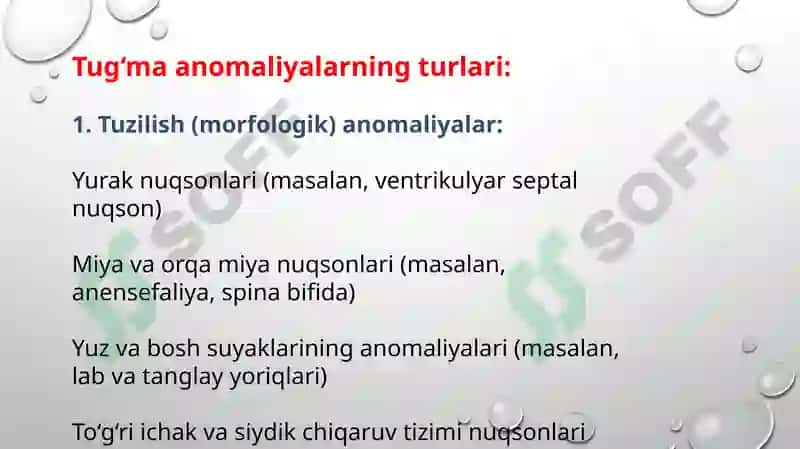 Tug‘ma anomaliyalarning turlari:

1. Tuzilish (morfologik) anomaliyalar:

Yurak nuqsonlari (masalan, ventrikulyar septal nuqson)

Miya va orqa miya nuqsonlari (masalan, anensefaliya, spina bifida)

Yuz va bosh suyaklarining anomaliyalari (masalan, lab va tanglay yoriqlari)

To‘g‘ri ichak va siydik chiqaruv tizimi nuqsonlari

SOFF

SOFF